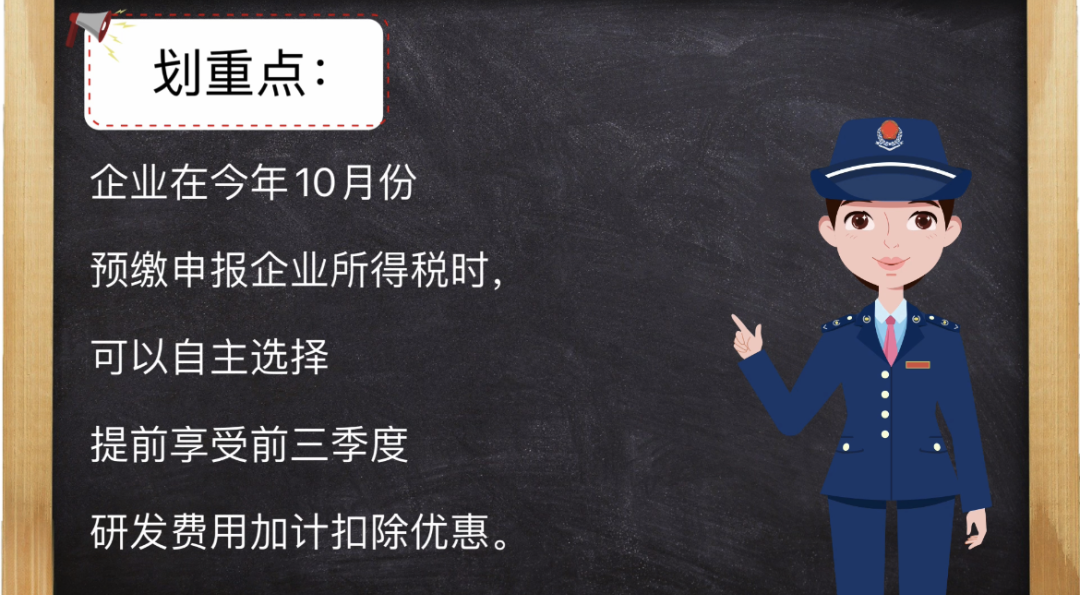 划重点：

企业在今年10月份

预缴申报企业所得税时，

可以自主选择

提前享受前三季度

研发费用加计扣除优惠。